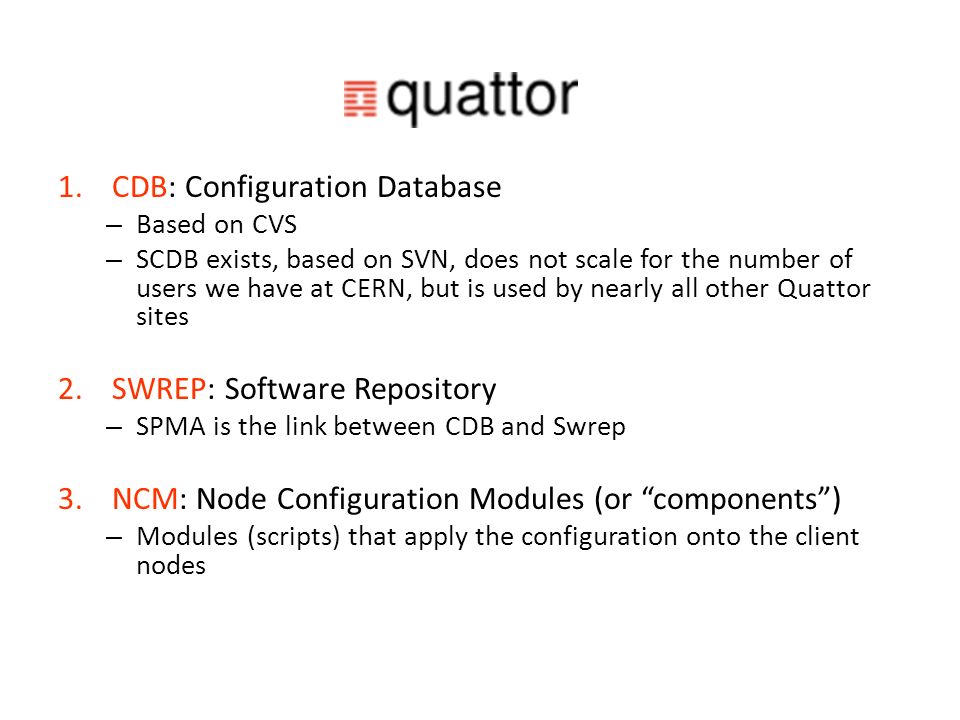 quattor

1. CDB: Configuration Database
– Based on CVS
– SCDB exists, based on SVN, does not scale for the number of users we have at CERN, but is used by nearly all other Quattor sites

2. SWREP: Software Repository
– SPMA is the link between CDB and Swrep

3. NCM: Node Configuration Modules (or “components”)
– Modules (scripts) that apply the configuration onto the client nodes